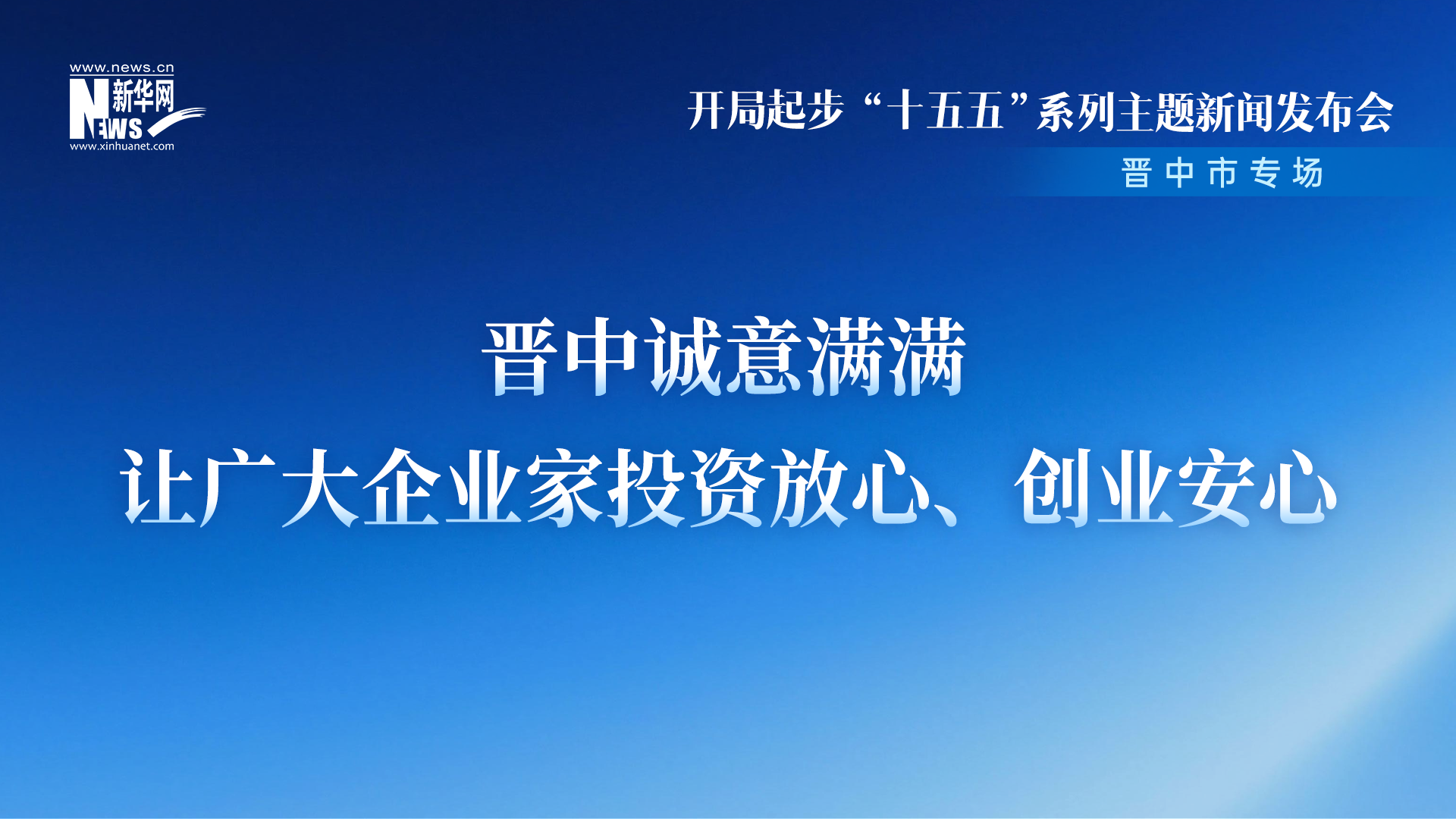 www.news.cn
新华网
NEWS
www.xinhuanet.com

开局起步“十五五”系列主题新闻发布会
晋中市专场

晋中诚意满满
让广大企业家投资放心、创业安心